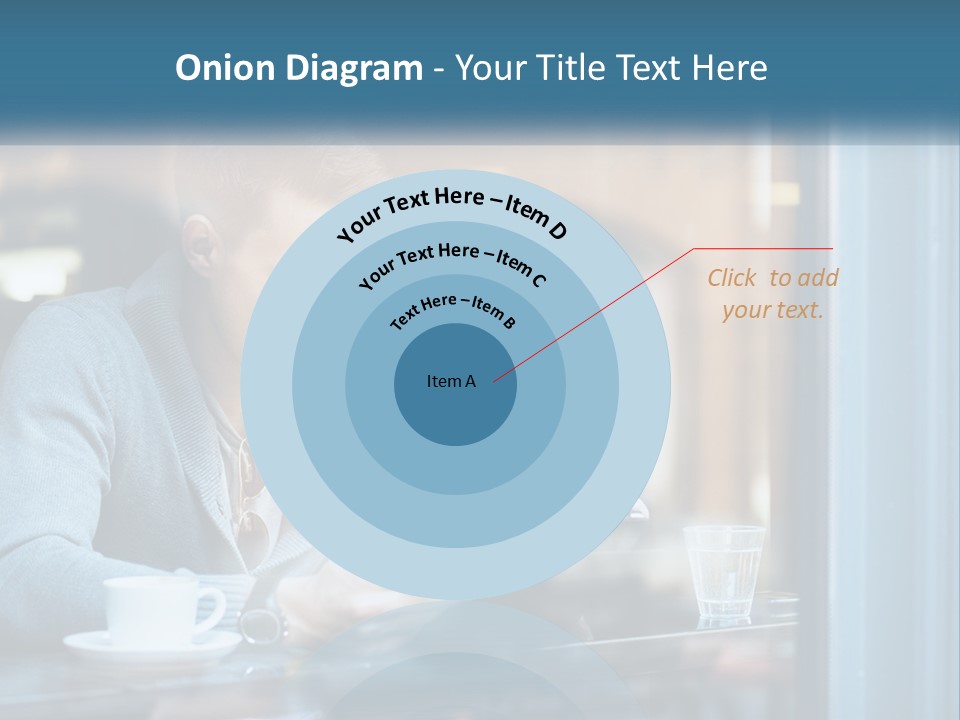 Onion Diagram - Your Title Text Here

Your Text Here – Item D

Your Text Here – Item C

Text Here – Item B

Item A

Click to add your text.